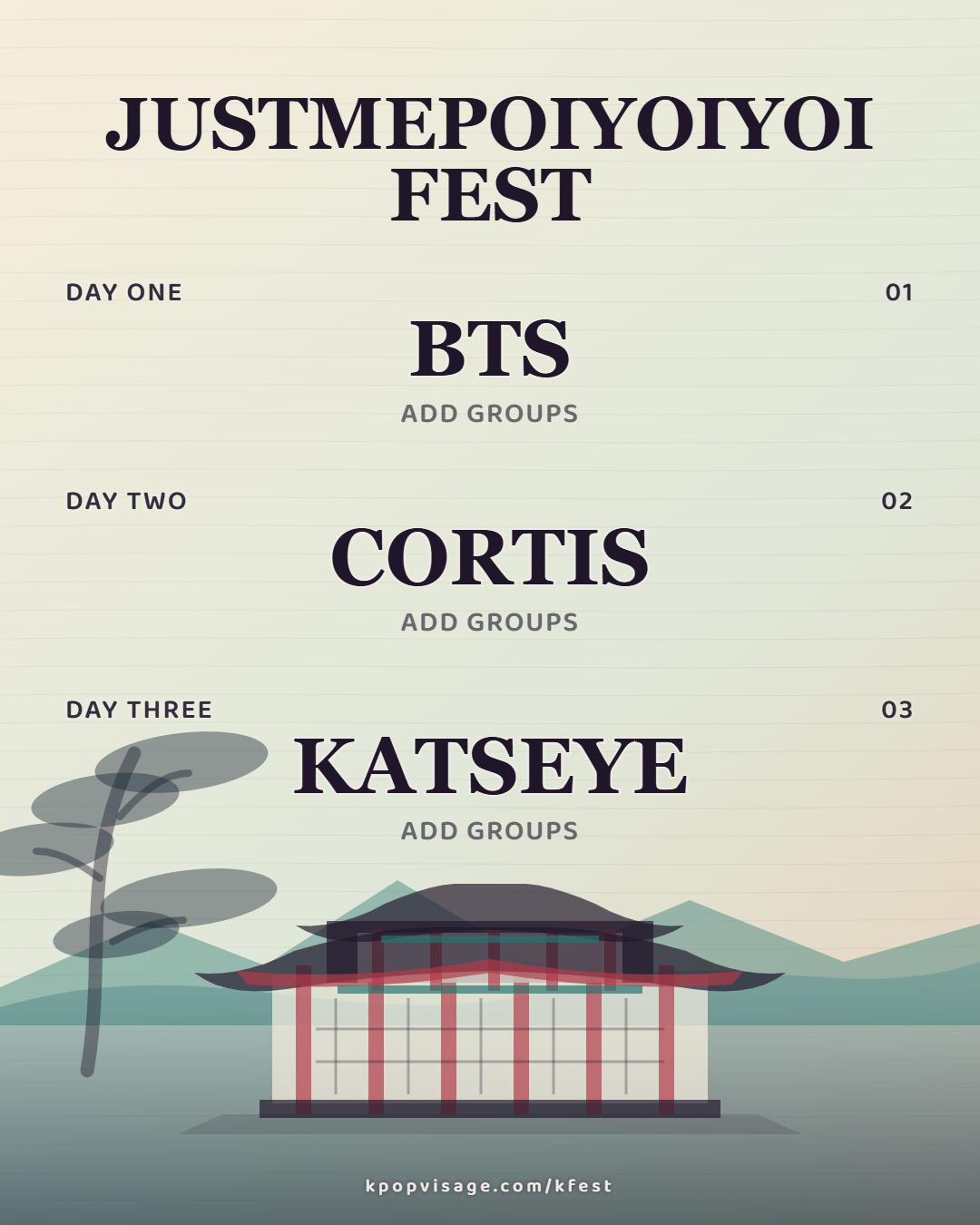 JUSTMEPOIYOIYOI FEST

DAY ONE

01

BTS

ADD GROUPS

DAY TWO

02

CORTIS

ADD GROUPS

DAY THREE

03

KATSEYE

ADD GROUPS

kpopvisage.com/kfest